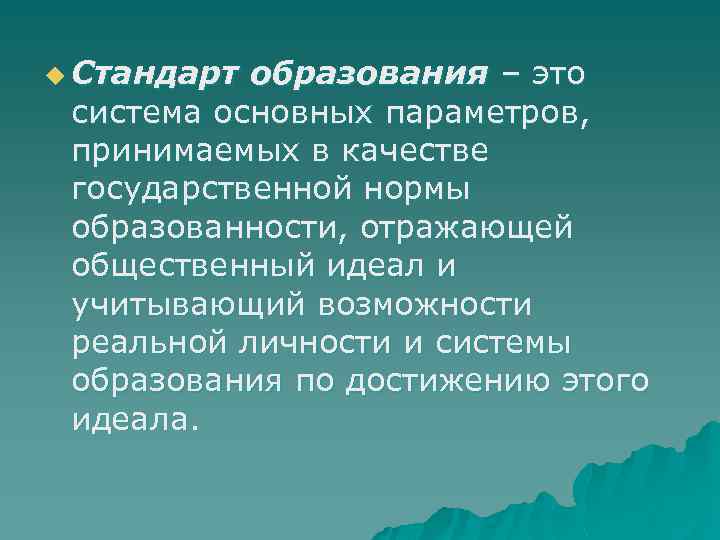 Стандарт образования – это система основных параметров, принимаемых в качестве государственной нормы образованности, отражающей общественный идеал и учитывающий возможности реальной личности и системы образования по достижению этого идеала.